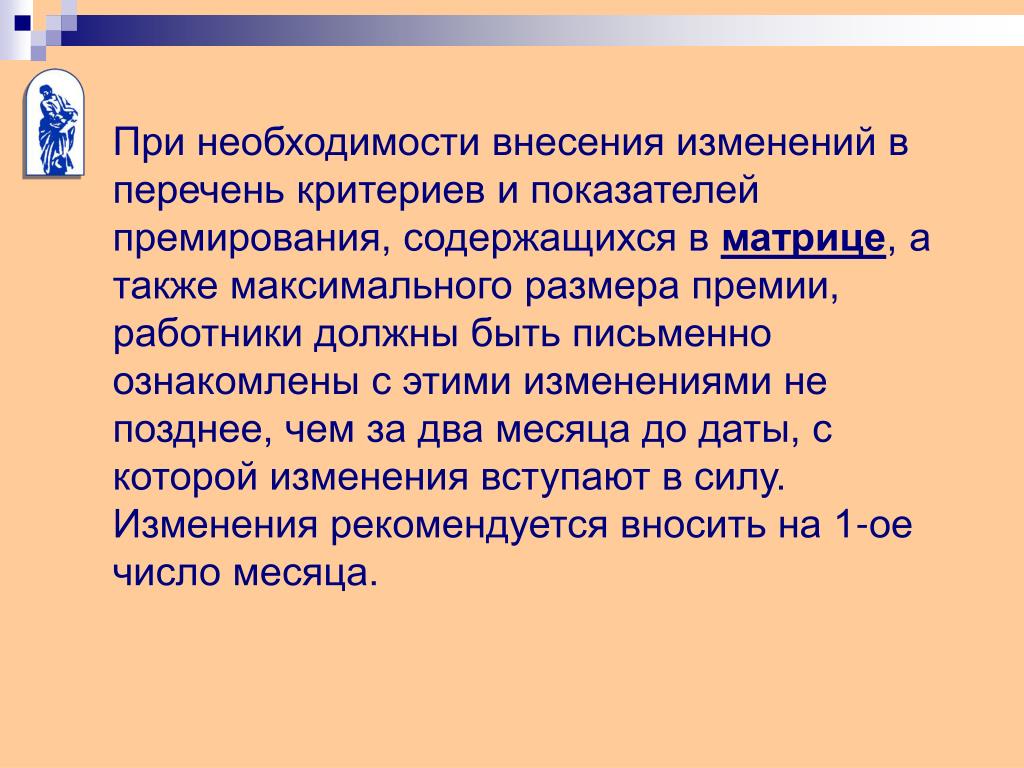 При необходимости внесения изменений в перечень критериев и показателей премирования, содержащихся в матрице, а также максимального размера премии, работники должны быть письменно ознакомлены с этими изменениями не позднее, чем за два месяца до даты, с которой изменения вступают в силу. Изменения рекомендуется вносить на 1-ое число месяца.